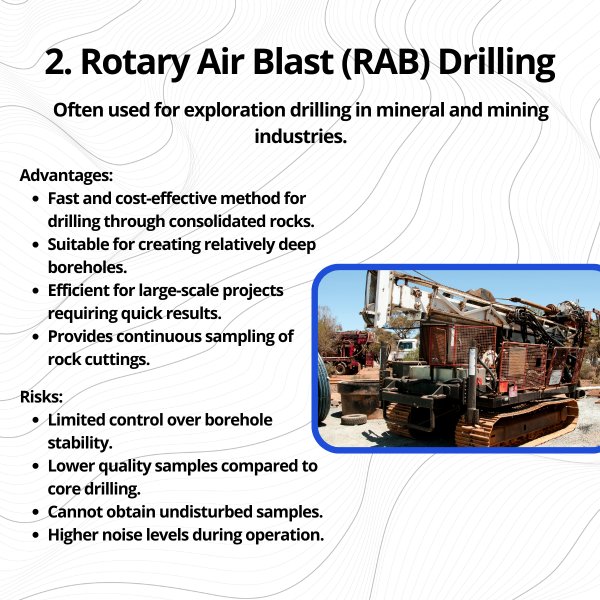 2. Rotary Air Blast (RAB) Drilling

Often used for exploration drilling in mineral and mining industries.

Advantages:
- Fast and cost-effective method for drilling through consolidated rocks.
- Suitable for creating relatively deep boreholes.
- Efficient for large-scale projects requiring quick results.
- Provides continuous sampling of rock cuttings.

Risks:
- Limited control over borehole stability.
- Lower quality samples compared to core drilling.
- Cannot obtain undisturbed samples.
- Higher noise levels during operation.